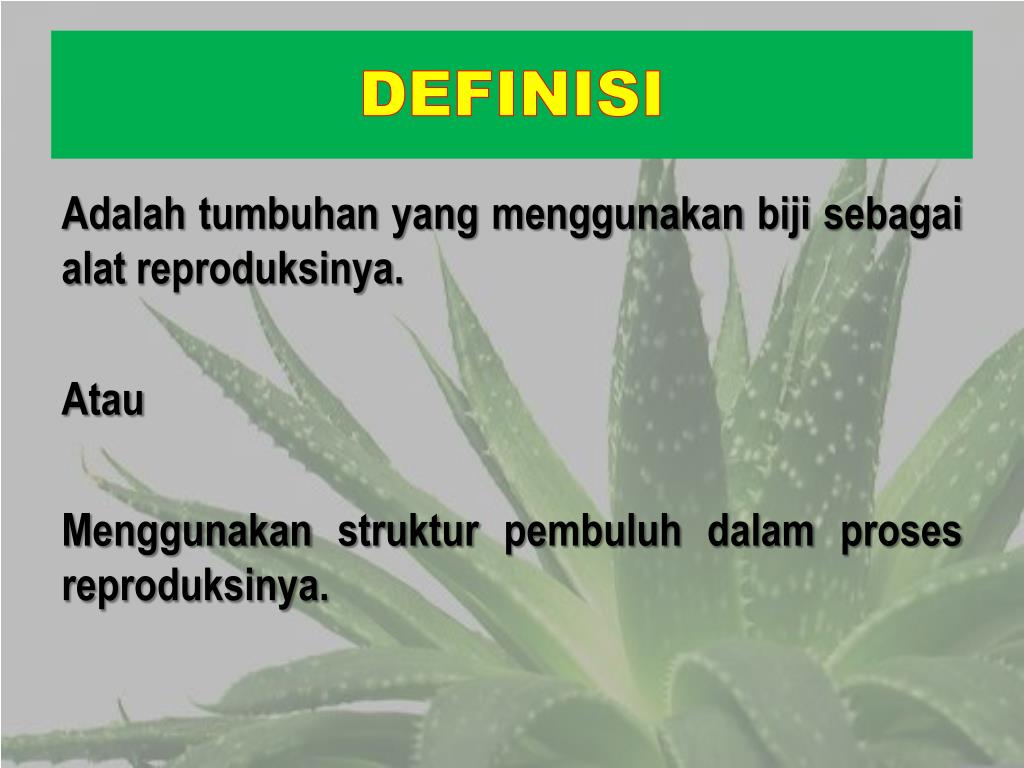 DEFINISI

Adalah tumbuhan yang menggunakan biji sebagai alat reproduksinya.

Atau

Menggunakan struktur pembuluh dalam proses reproduksinya.